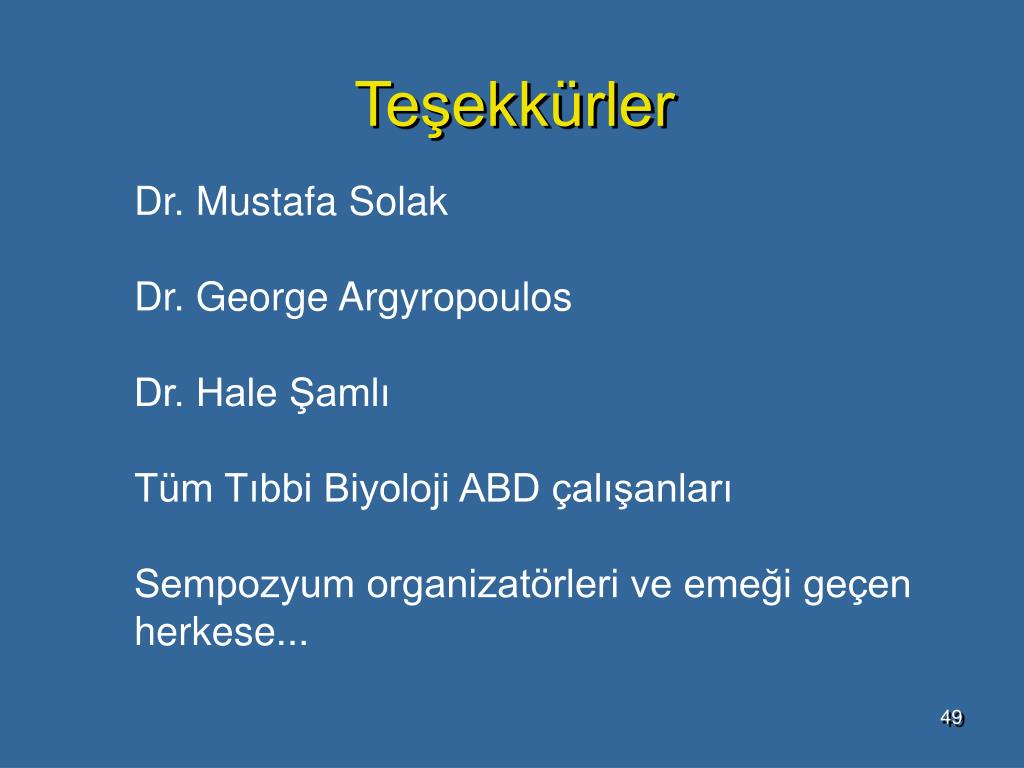 Teşekkürler

Dr. Mustafa Solak

Dr. George Argyropoulos

Dr. Hale Şamlı

Tüm Tıbbi Biyoloji ABD çalışanları

Sempozyum organizatörleri ve emeği geçen herkese...

49